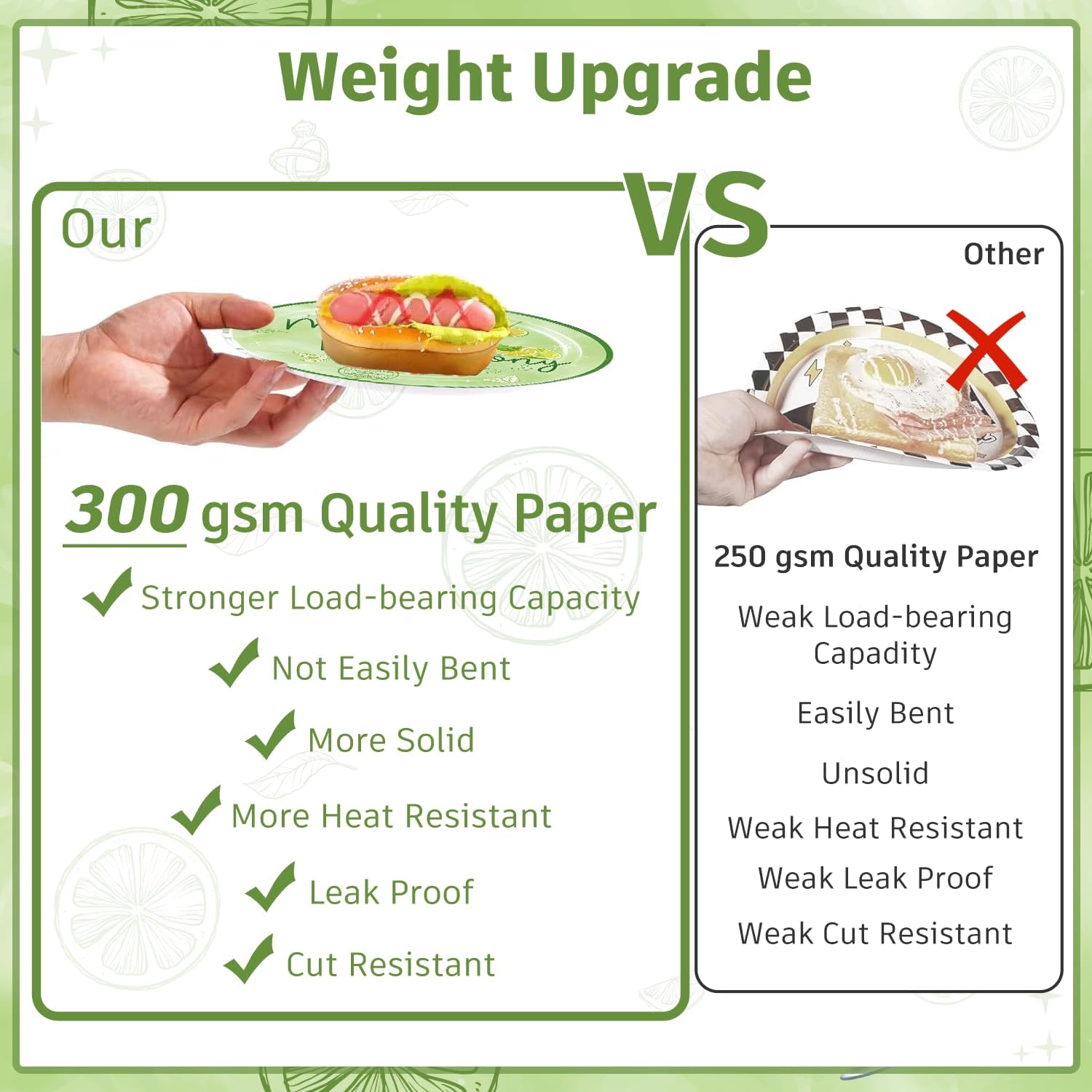 Weight Upgrade

VS

Our

300 gsm Quality Paper

Stronger Load-bearing Capacity

Not Easily Bent

More Solid

More Heat Resistant

Leak Proof

Cut Resistant

Other

250 gsm Quality Paper

Weak Load-bearing Capadity

Easily Bent

Unsolid

Weak Heat Resistant

Weak Leak Proof

Weak Cut Resistant